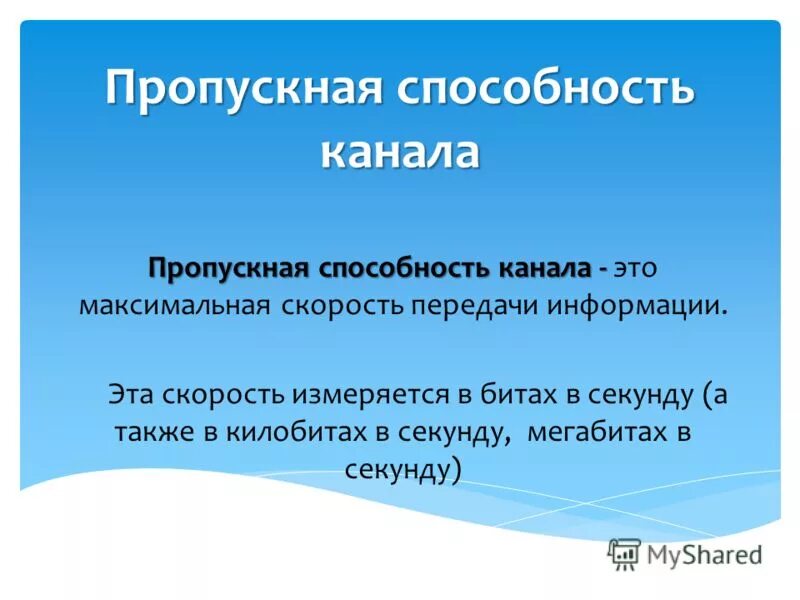 Пропускная способность канала

Пропускная способность канала - это максимальная скорость передачи информации.

Эта скорость измеряется в битах в секунду (а также в килобитах в секунду, мегабитах в секунду)

MyShared